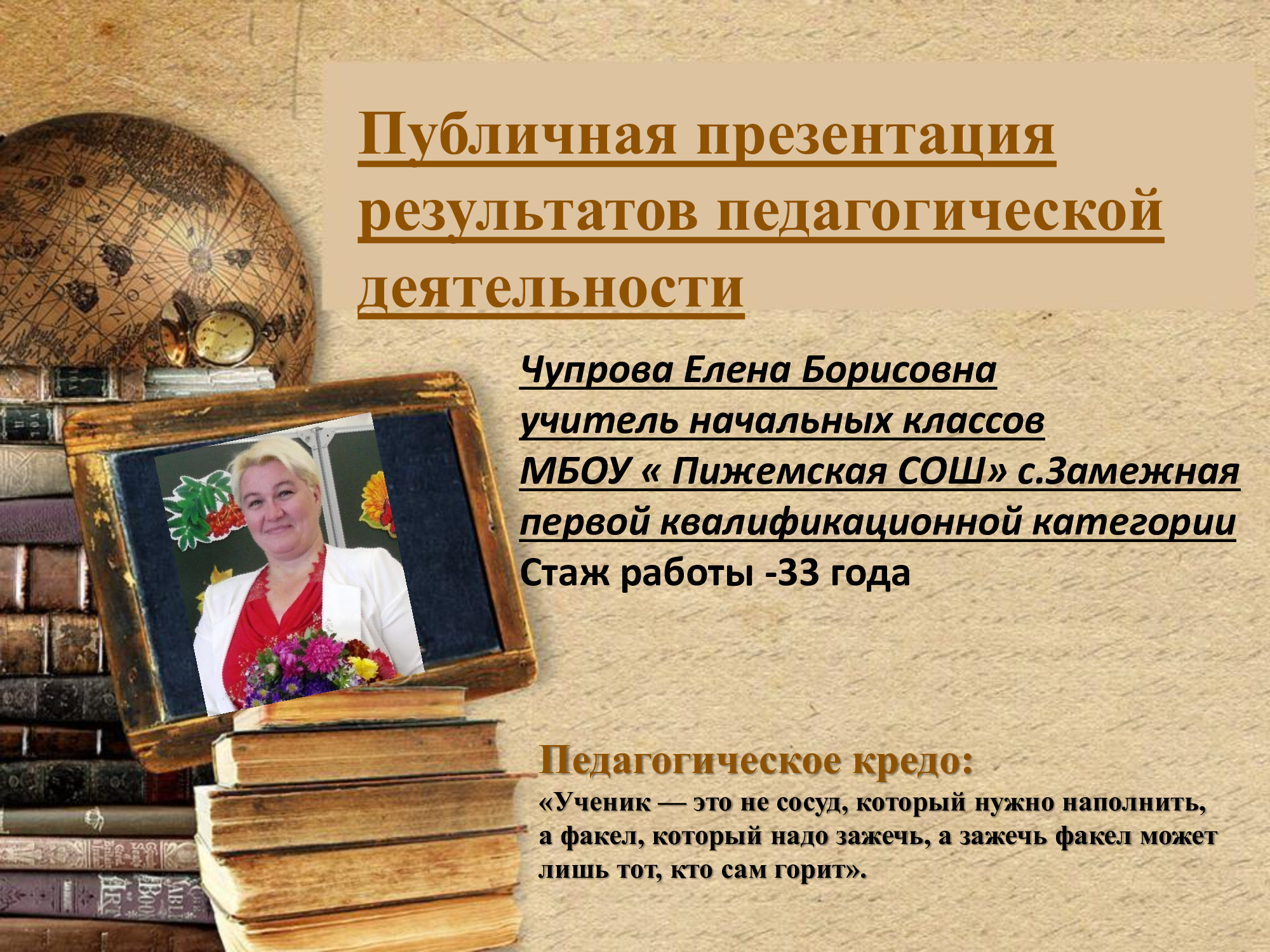 Публичная презентация результатов педагогической деятельности

Чупрова Елена Борисовна
учитель начальных классов
МБОУ « Пижемская СОШ» с.Замежная
первой квалификационной категории
Стаж работы -33 года

Педагогическое кредо:
«Ученик — это не сосуд, который нужно наполнить, а факел, который надо зажечь, а зажечь факел может лишь тот, кто сам горит».